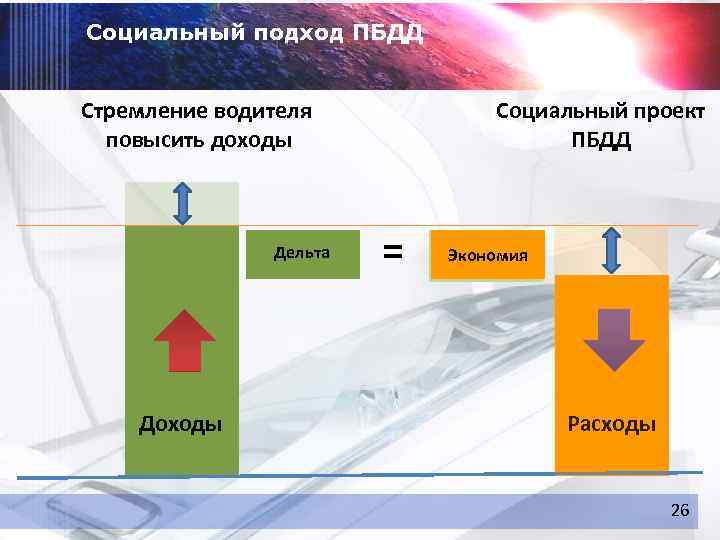 Социальный подход ПБДД

Стремление водителя повысить доходы

Социальный проект ПБДД

Дельта

=

Экономия

Доходы

Расходы

26